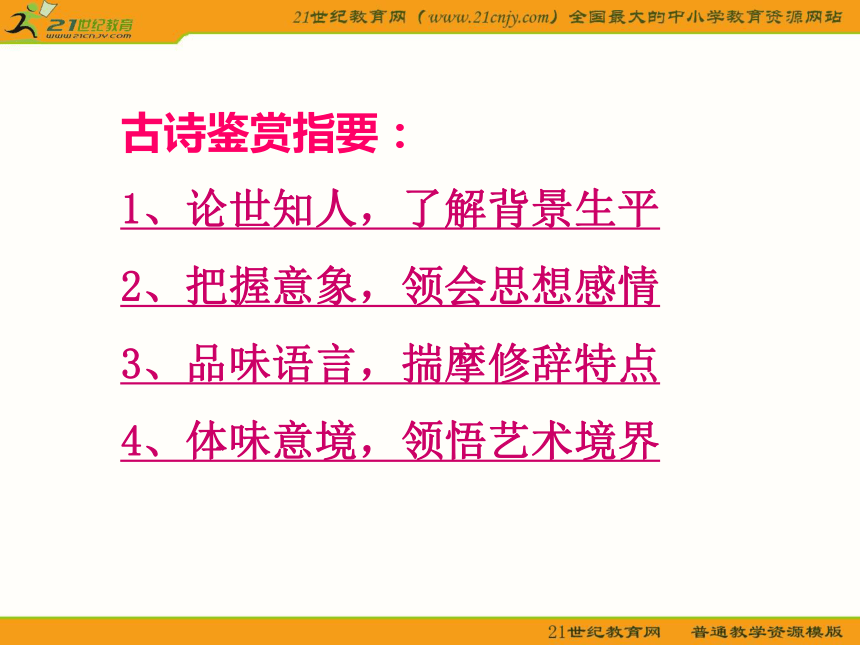 21世纪教育
www.21cnjy.com

21世纪教育网（www.21cnjy.com）全国最大的中小学教育资源网站

古诗鉴赏指要：

1、论世知人，了解背景生平

2、把握意象，领会思想感情

3、品味语言，揣摩修辞特点

4、体味意境，领悟艺术境界

21世纪教育网　普通教学资源模版